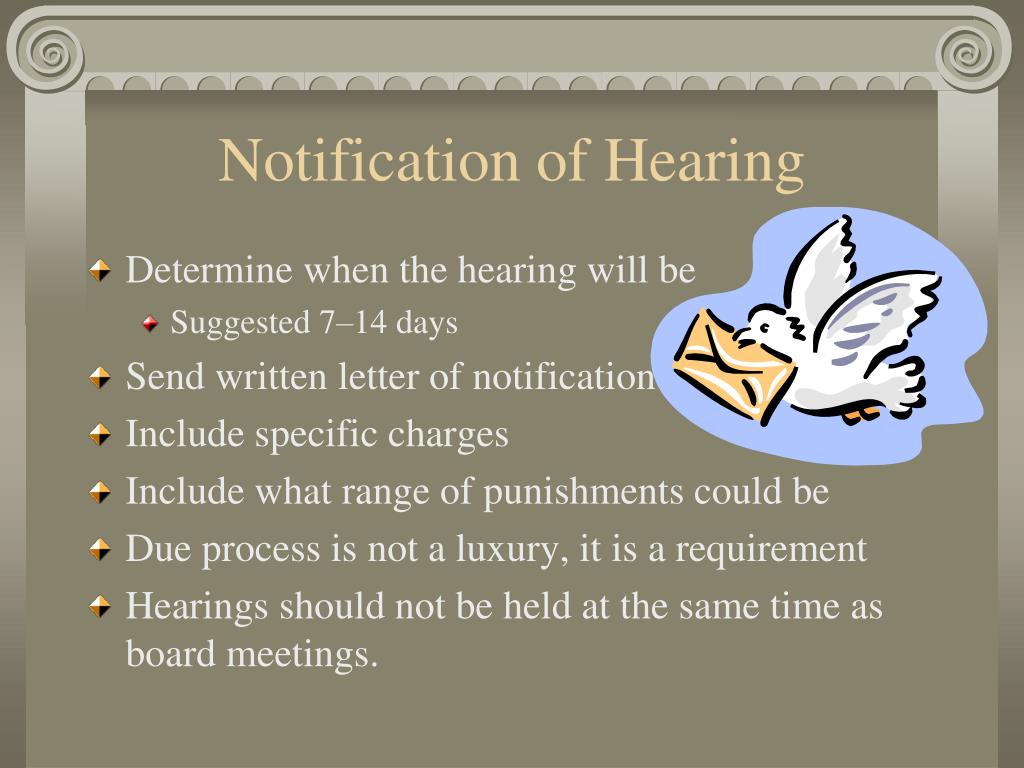 Notification of Hearing

Determine when the hearing will be

Suggested 7–14 days

Send written letter of notification

Include specific charges

Include what range of punishments could be

Due process is not a luxury, it is a requirement

Hearings should not be held at the same time as board meetings.